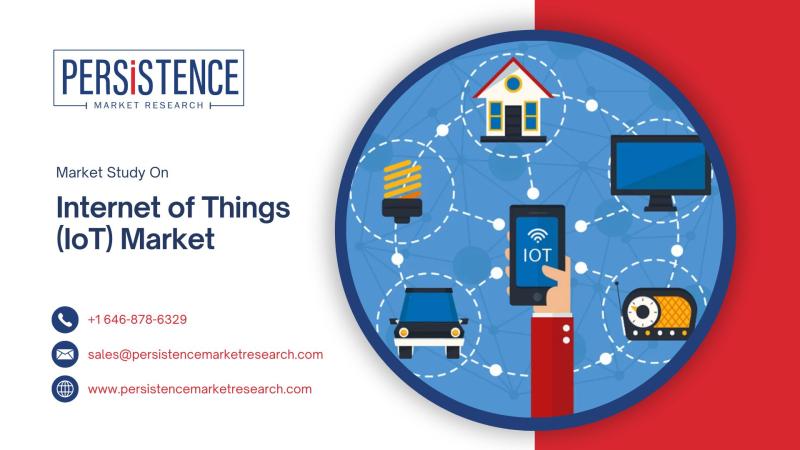 PERSiSTENCE
MARKET RESEARCH

Market Study On

Internet of Things (IoT) Market

IOT

+1 646-878-6329

sales@persistencemarketresearch.com

www.persistencemarketresearch.com